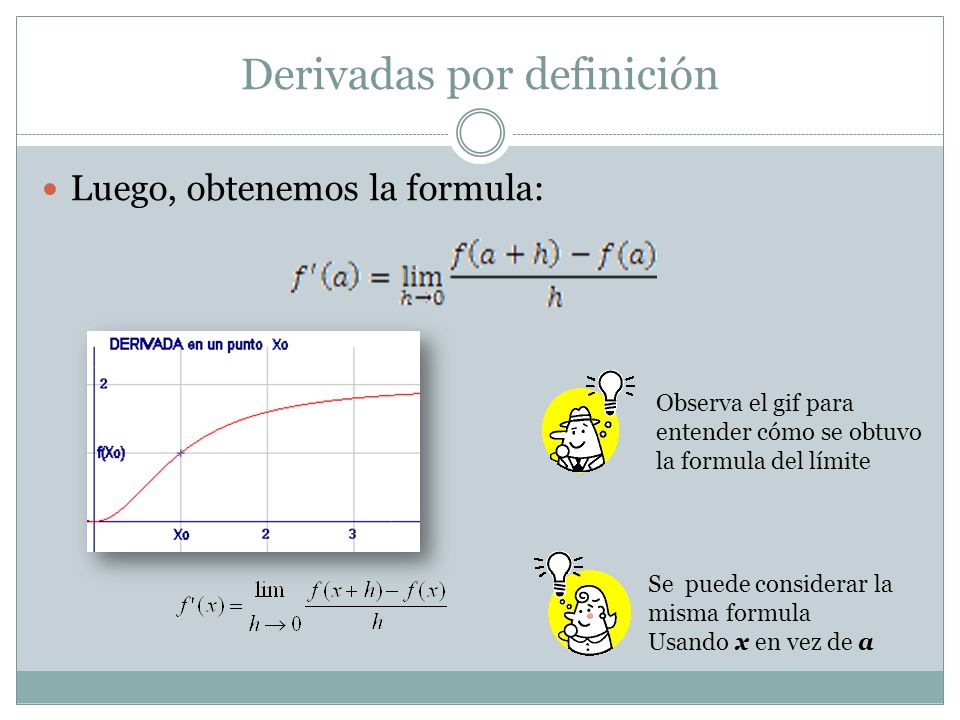 Derivadas por definición

Luego, obtenemos la formula:

$f'(a) = \lim_{h \to 0} \frac{f(a+h) - f(a)}{h}$

DERIVADA en un punto Xo

2

f(Xo)

Xo 2 3

$f'(x) = \lim_{h \to 0} \frac{f(x+h) - f(x)}{h}$

Observa el gif para entender cómo se obtuvo la formula del límite

Se puede considerar la misma formula
Usando $x$ en vez de $a$